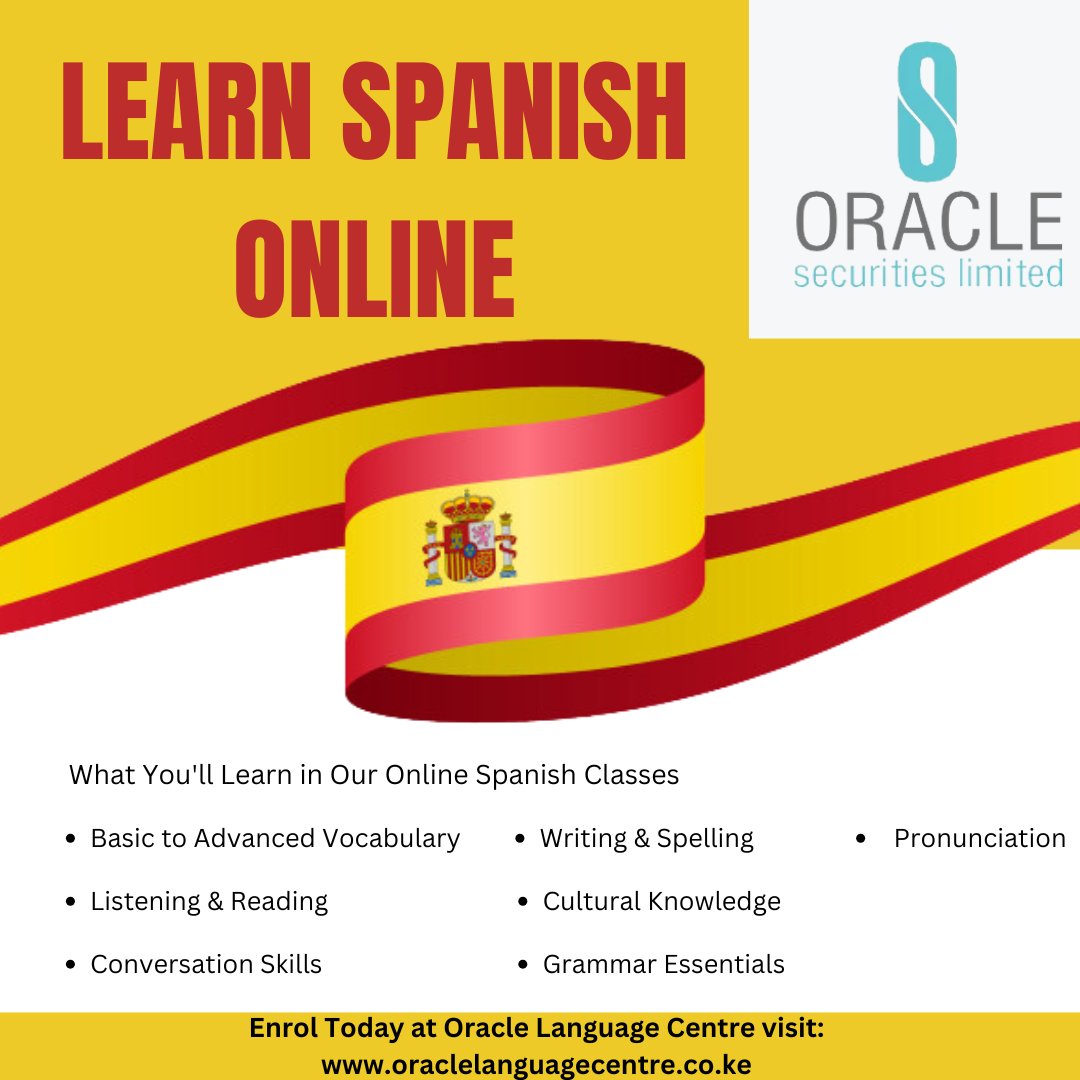 LEARN SPANISH ONLINE

ORACLE
securities limited

What You'll Learn in Our Online Spanish Classes

- Basic to Advanced Vocabulary
- Listening & Reading
- Conversation Skills

- Writing & Spelling
- Cultural Knowledge
- Grammar Essentials

- Pronunciation

Enrol Today at Oracle Language Centre visit: www.oraclelanguagecentre.co.ke